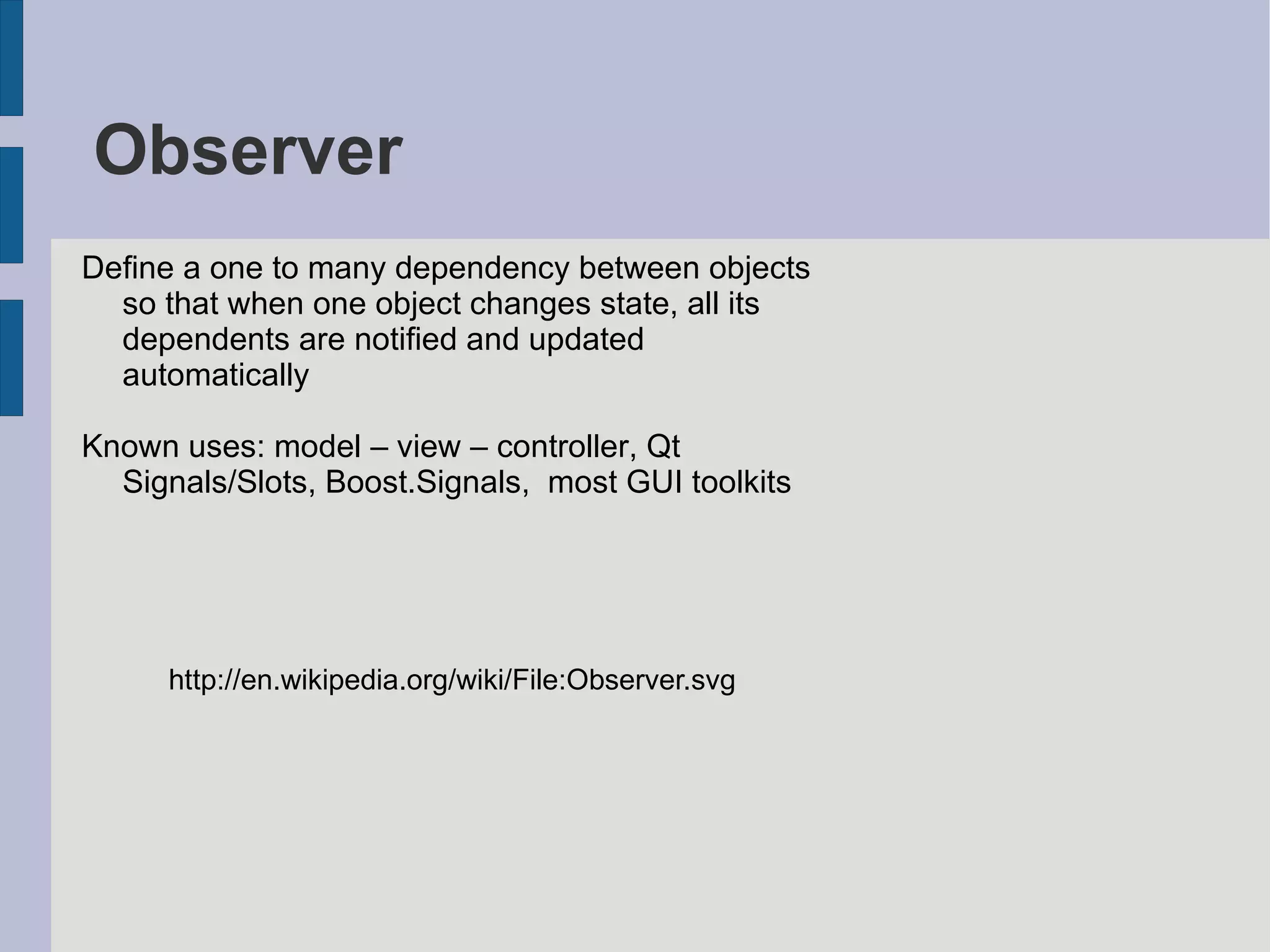 Observer

Define a one to many dependency between objects so that when one object changes state, all its dependents are notified and updated automatically

Known uses: model – view – controller, Qt Signals/Slots, Boost.Signals,  most GUI toolkits

http://en.wikipedia.org/wiki/File:Observer.svg